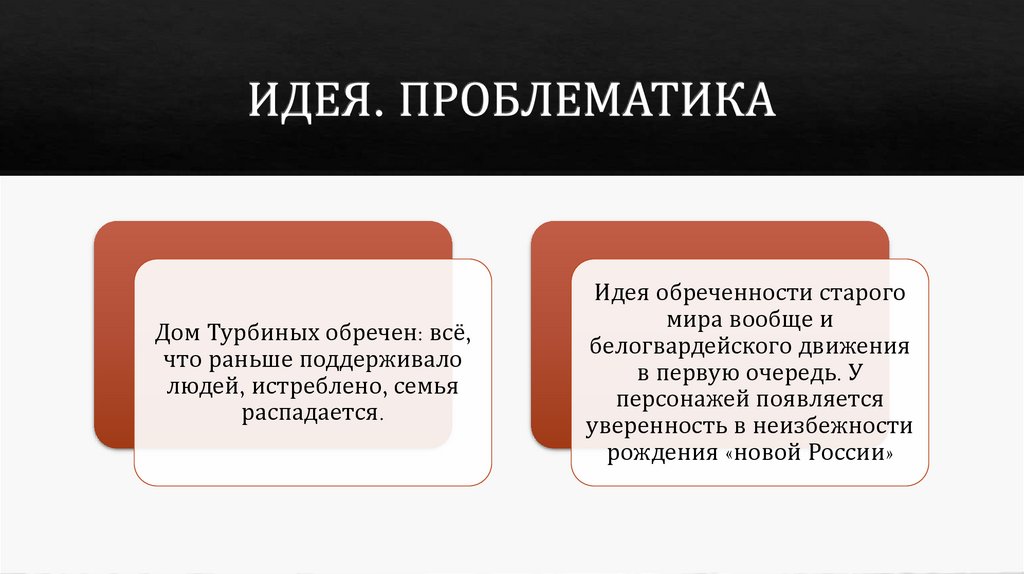 ИДЕЯ. ПРОБЛЕМАТИКА

Дом Турбиных обречен: всё, что раньше поддерживало людей, истреблено, семья распадается.

Идея обреченности старого мира вообще и белогвардейского движения в первую очередь. У персонажей появляется уверенность в неизбежности рождения «новой России»